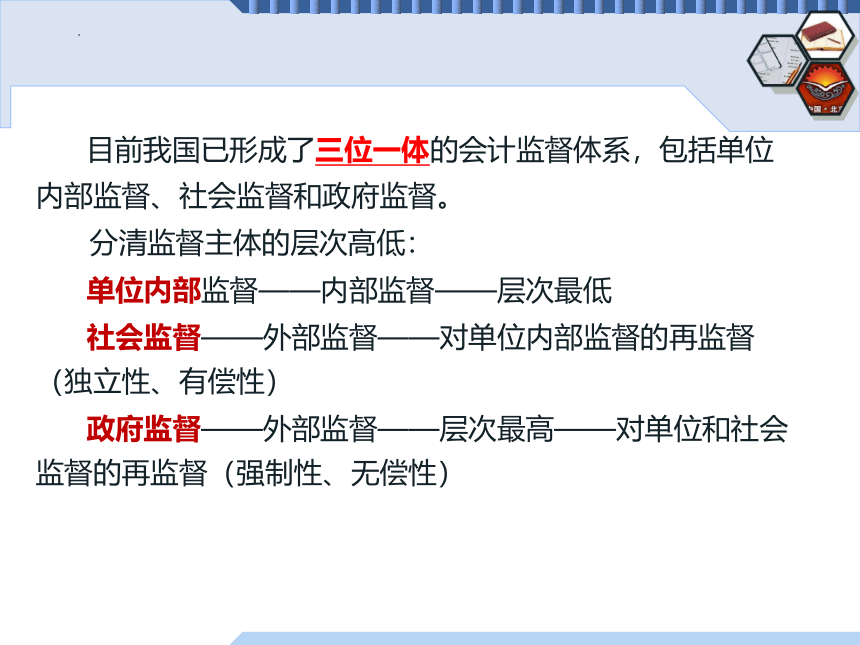 目前我国已形成了三位一体的会计监督体系，包括单位内部监督、社会监督和政府监督。

分清监督主体的层次高低：

单位内部监督——内部监督——层次最低

社会监督——外部监督——对单位内部监督的再监督（独立性、有偿性）

政府监督——外部监督——层次最高——对单位和社会监督的再监督（强制性、无偿性）